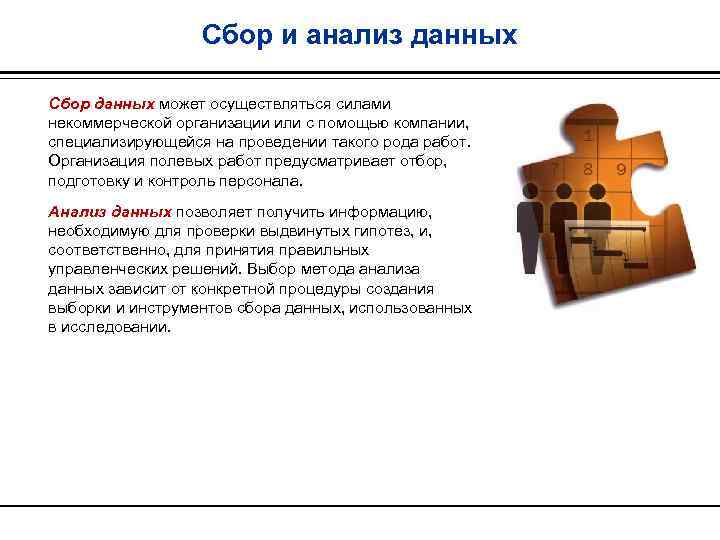 Сбор и анализ данных

Сбор данных может осуществляться силами некоммерческой организации или с помощью компании, специализирующейся на проведении такого рода работ. Организация полевых работ предусматривает отбор, подготовку и контроль персонала.

Анализ данных позволяет получить информацию, необходимую для проверки выдвинутых гипотез, и, соответственно, для принятия правильных управленческих решений. Выбор метода анализа данных зависит от конкретной процедуры создания выборки и инструментов сбора данных, использованных в исследовании.

1
7 8 9